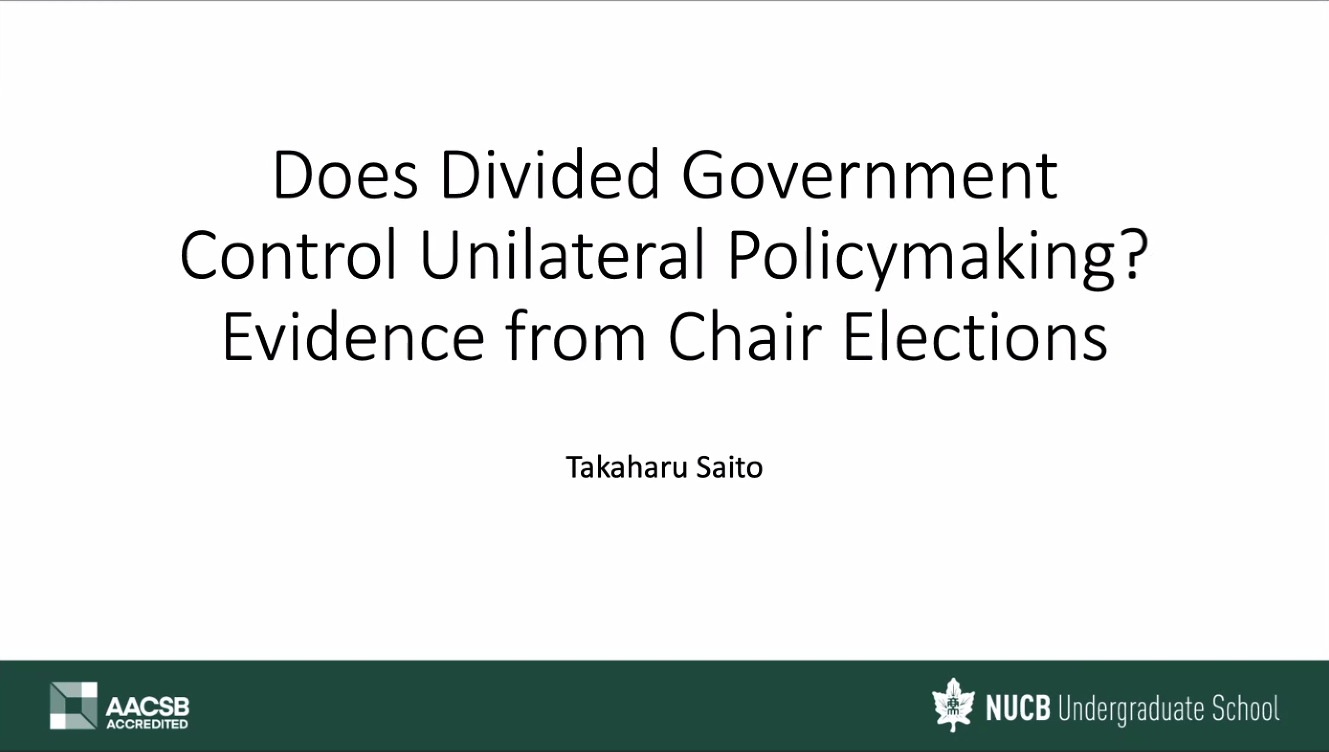 Does Divided Government Control Unilateral Policymaking? Evidence from Chair Elections

Takaharu Saito

AACSB ACCREDITED

NUCB Undergraduate School